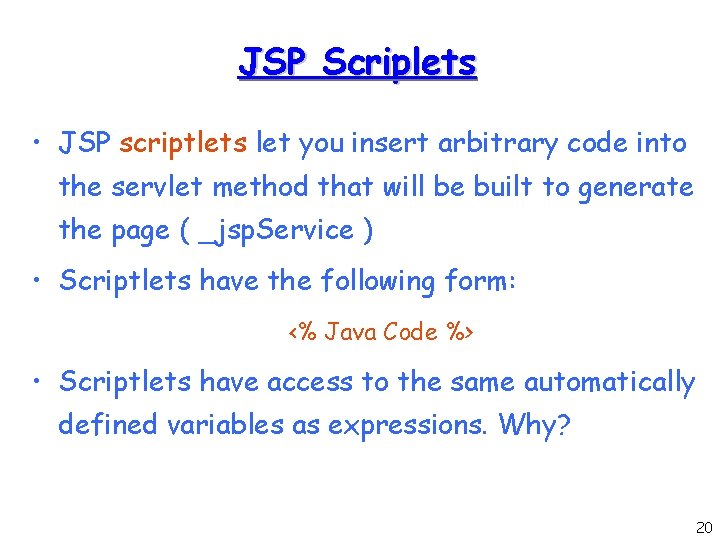 JSP Scriplets

• JSP scriptlets let you insert arbitrary code into the servlet method that will be built to generate the page ( _jspService )

• Scriptlets have the following form:

<% Java Code %>

• Scriptlets have access to the same automatically defined variables as expressions. Why?

20